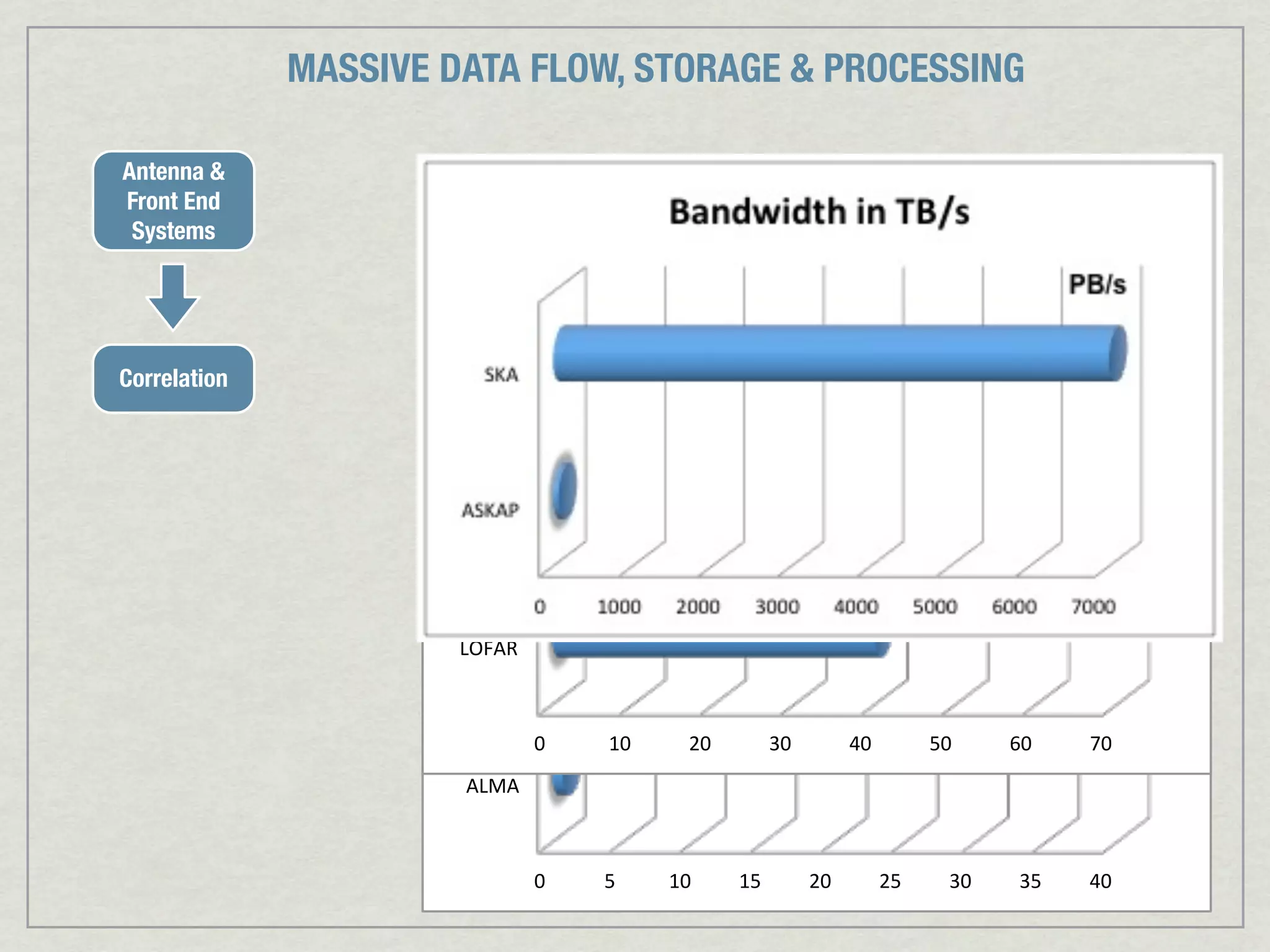 MASSIVE DATA FLOW, STORAGE & PROCESSING

Antenna & Front End Systems

Correlation

Bandwidth in TB/s

PB/s

SKA

ASKAP

0 1000 2000 3000 4000 5000 6000 7000

LOFAR

0 10 20 30 40 50 60 70

ALMA

0 5 10 15 20 25 30 35 40